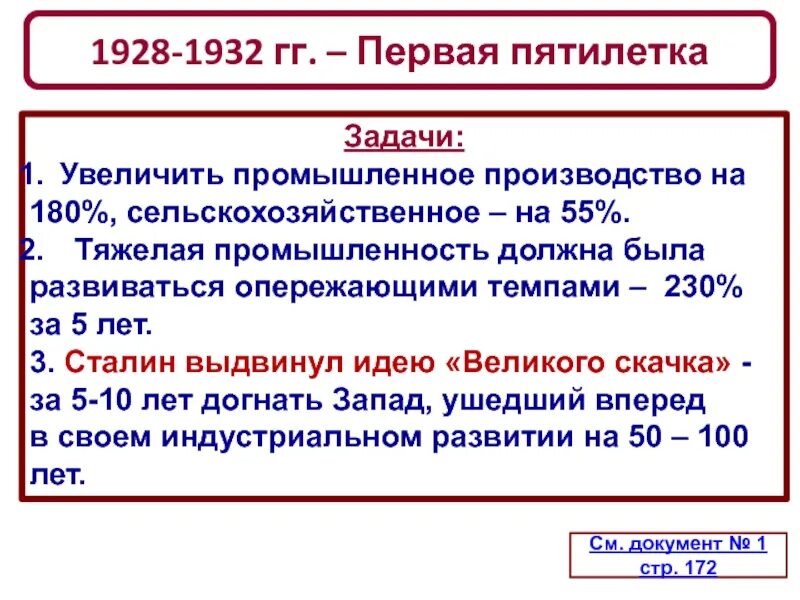 1928-1932 гг. – Первая пятилетка

Задачи:

1. Увеличить промышленное производство на 180%, сельскохозяйственное – на 55%.

2. Тяжелая промышленность должна была развиваться опережающими темпами – 230% за 5 лет.

3. Сталин выдвинул идею «Великого скачка» - за 5-10 лет догнать Запад, ушедший вперед в своем индустриальном развитии на 50 – 100 лет.

См. документ № 1 стр. 172